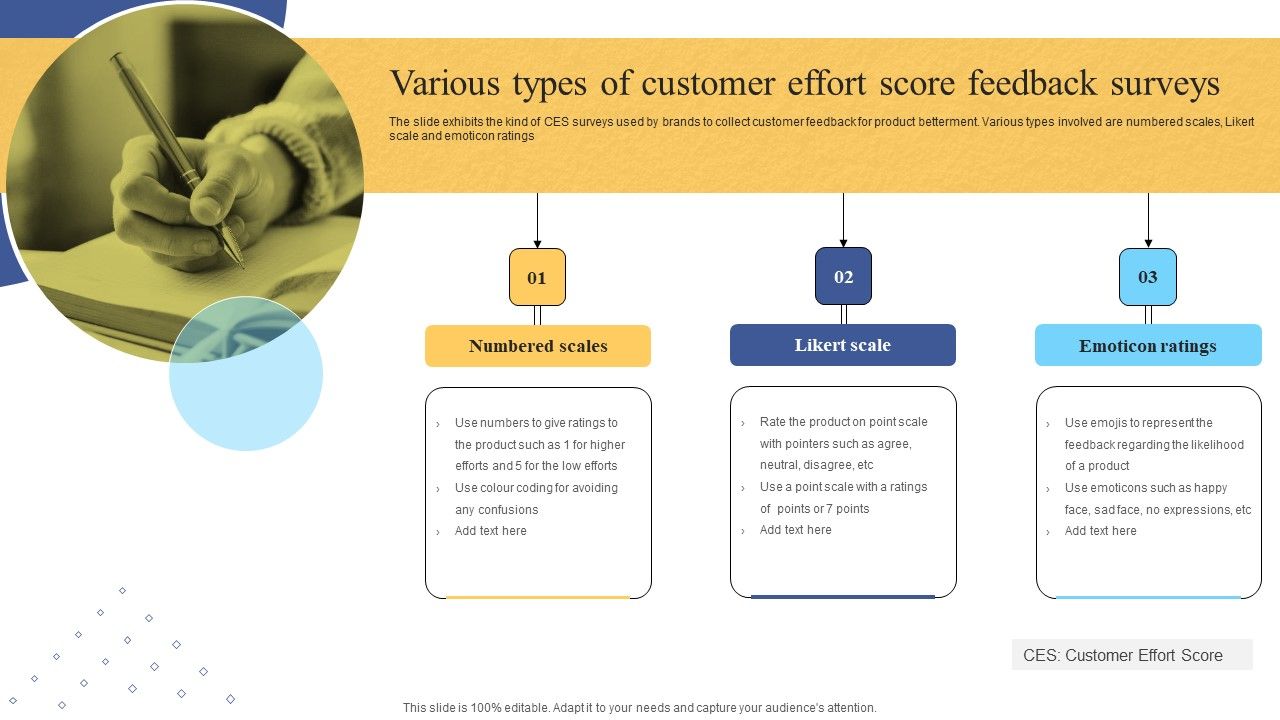 Various types of customer effort score feedback surveys

The slide exhibits the kind of CES surveys used by brands to collect customer feedback for product betterment. Various types involved are numbered scales, Likert scale and emoticon ratings

01

Numbered scales

› Use numbers to give ratings to the product such as 1 for higher efforts and 5 for the low efforts
› Use colour coding for avoiding any confusions
› Add text here

02

Likert scale

› Rate the product on point scale with pointers such as agree, neutral, disagree, etc
› Use a point scale with a ratings of points or 7 points
› Add text here

03

Emoticon ratings

› Use emojis to represent the feedback regarding the likelihood of a product
› Use emoticons such as happy face, sad face, no expressions, etc
› Add text here

CES: Customer Effort Score

This slide is 100% editable. Adapt it to your needs and capture your audience's attention.